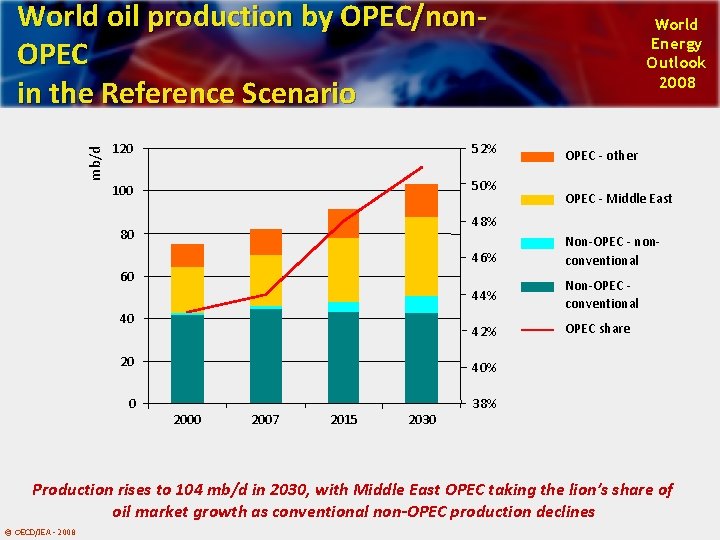 World oil production by OPEC/non-OPEC
in the Reference Scenario

World Energy Outlook 2008

mb/d

120
100
80
60
40
20
0

52%
50%
48%
46%
44%
42%
40%
38%

2000 2007 2015 2030

OPEC - other
OPEC - Middle East
Non-OPEC - non-conventional
Non-OPEC - conventional
OPEC share

Production rises to 104 mb/d in 2030, with Middle East OPEC taking the lion's share of oil market growth as conventional non-OPEC production declines

© OECD/IEA - 2008